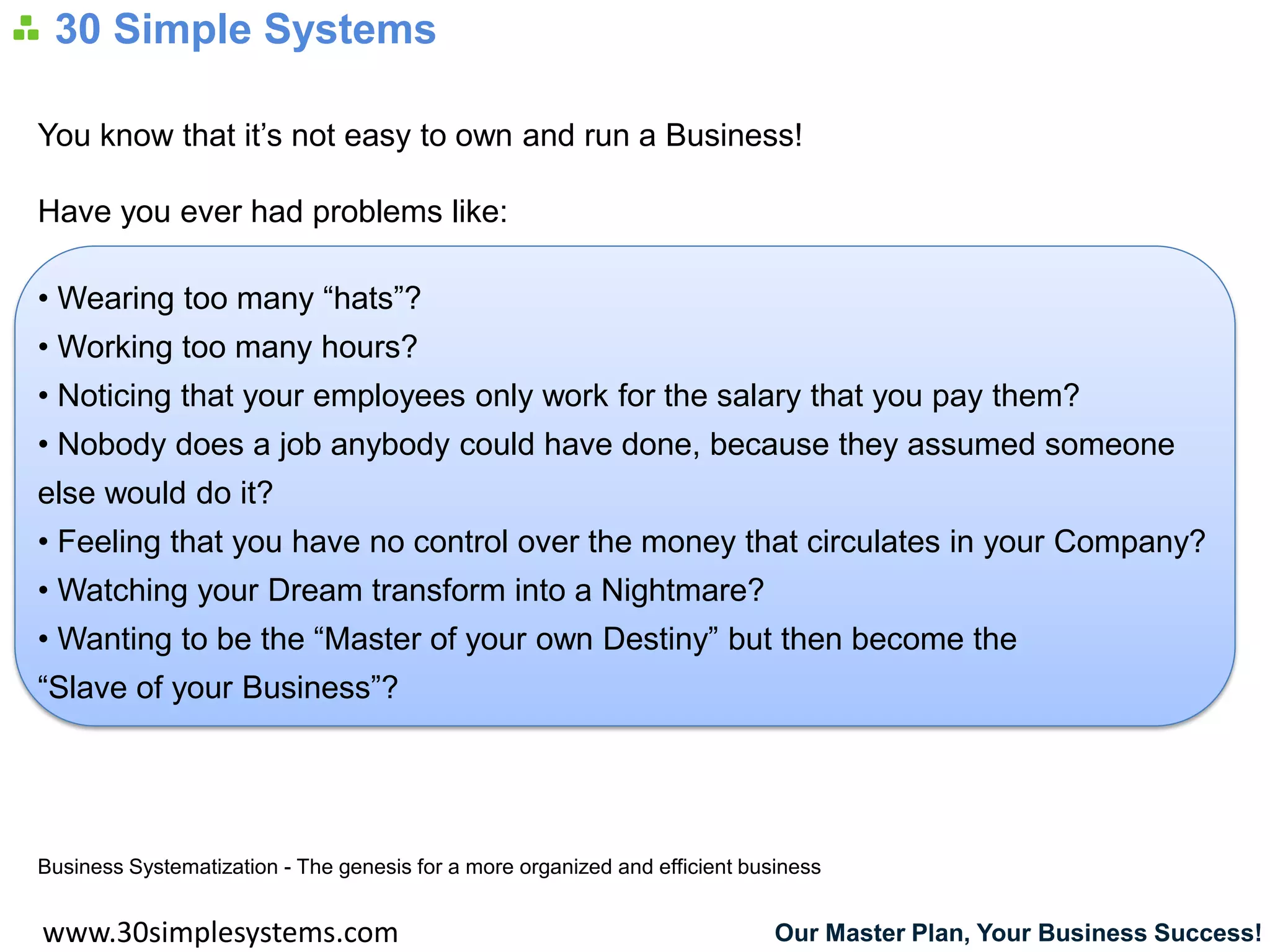 30 Simple Systems

You know that it’s not easy to own and run a Business!

Have you ever had problems like:

• Wearing too many “hats”?
• Working too many hours?
• Noticing that your employees only work for the salary that you pay them?
• Nobody does a job anybody could have done, because they assumed someone else would do it?
• Feeling that you have no control over the money that circulates in your Company?
• Watching your Dream transform into a Nightmare?
• Wanting to be the “Master of your own Destiny” but then become the “Slave of your Business”?

Business Systematization - The genesis for a more organized and efficient business

www.30simplesystems.com

Our Master Plan, Your Business Success!